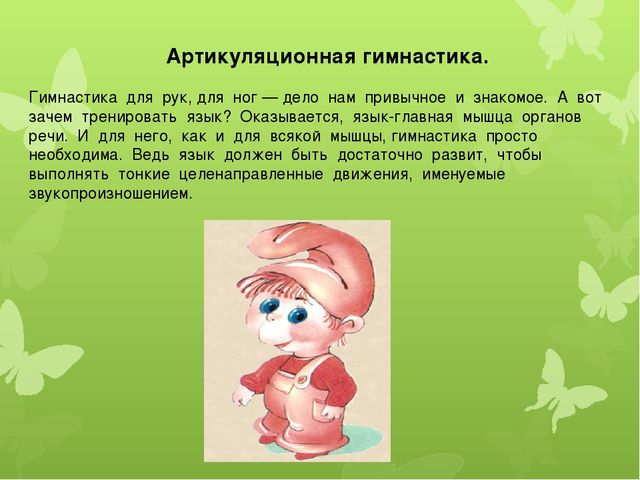 Артикуляционная гимнастика.

Гимнастика для рук, для ног — дело нам привычное и знакомое. А вот зачем тренировать язык? Оказывается, язык-главная мышца органов речи. И для него, как и для всякой мышцы, гимнастика просто необходима. Ведь язык должен быть достаточно развит, чтобы выполнять тонкие целенаправленные движения, именуемые звукопроизношением.